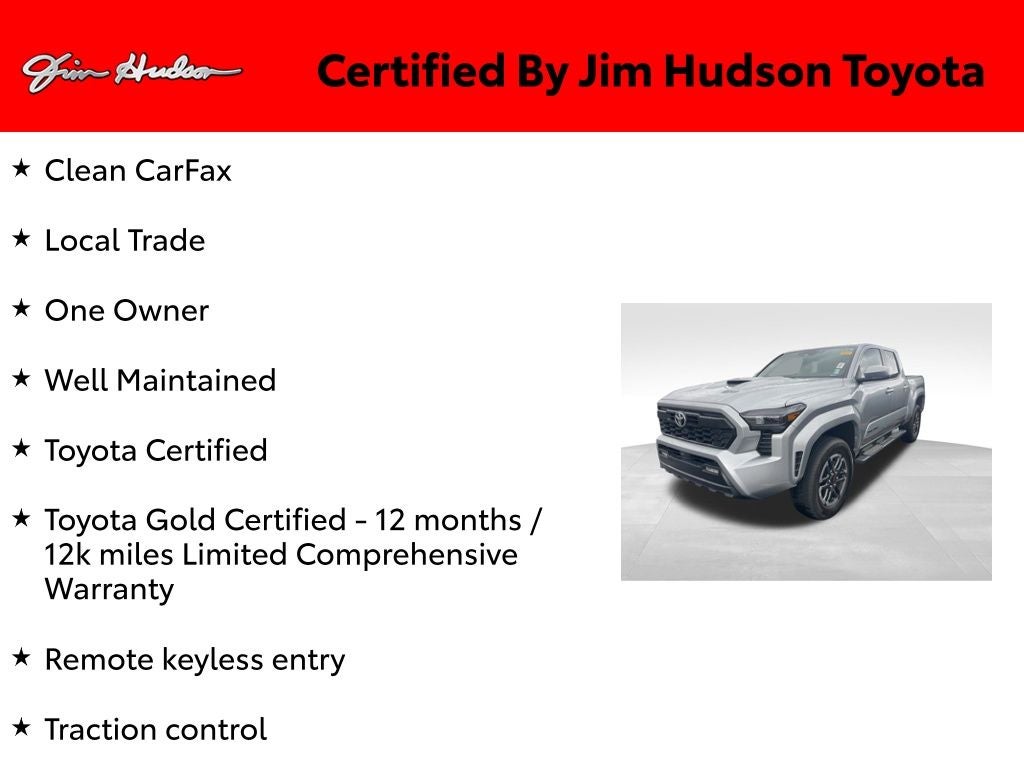 Jim Hudson

Certified By Jim Hudson Toyota

★ Clean CarFax

★ Local Trade

★ One Owner

★ Well Maintained

★ Toyota Certified

★ Toyota Gold Certified - 12 months / 12k miles Limited Comprehensive Warranty

★ Remote keyless entry

★ Traction control